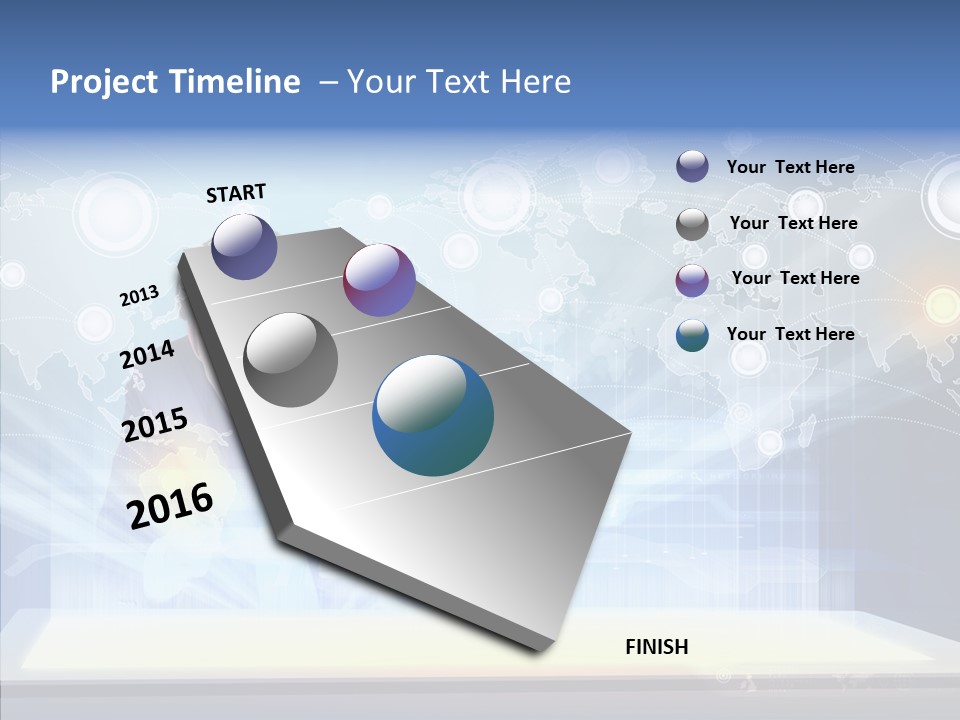 Project Timeline – Your Text Here

START

2013

2014

2015

2016

FINISH

Your Text Here

Your Text Here

Your Text Here

Your Text Here